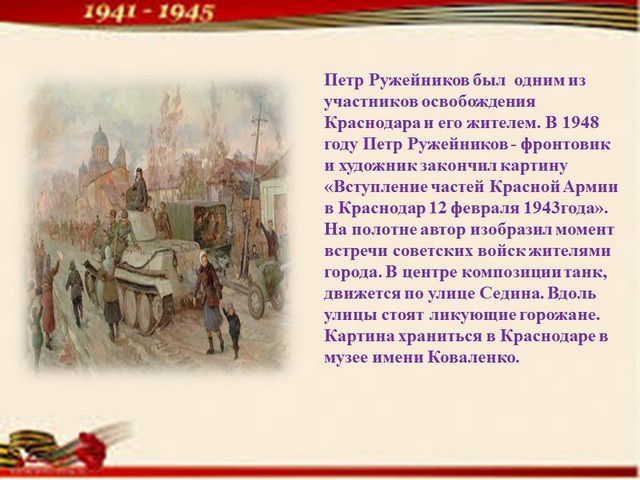 1941 - 1945

Петр Ружейников был одним из участников освобождения Краснодара и его жителем. В 1948 году Петр Ружейников - фронтовик и художник закончил картину «Вступление частей Красной Армии в Краснодар 12 февраля 1943года». На полотне автор изобразил момент встречи советских войск жителями города. В центре композиции танк, движется по улице Седина. Вдоль улицы стоят ликующие горожане. Картина храниться в Краснодаре в музее имени Коваленко.